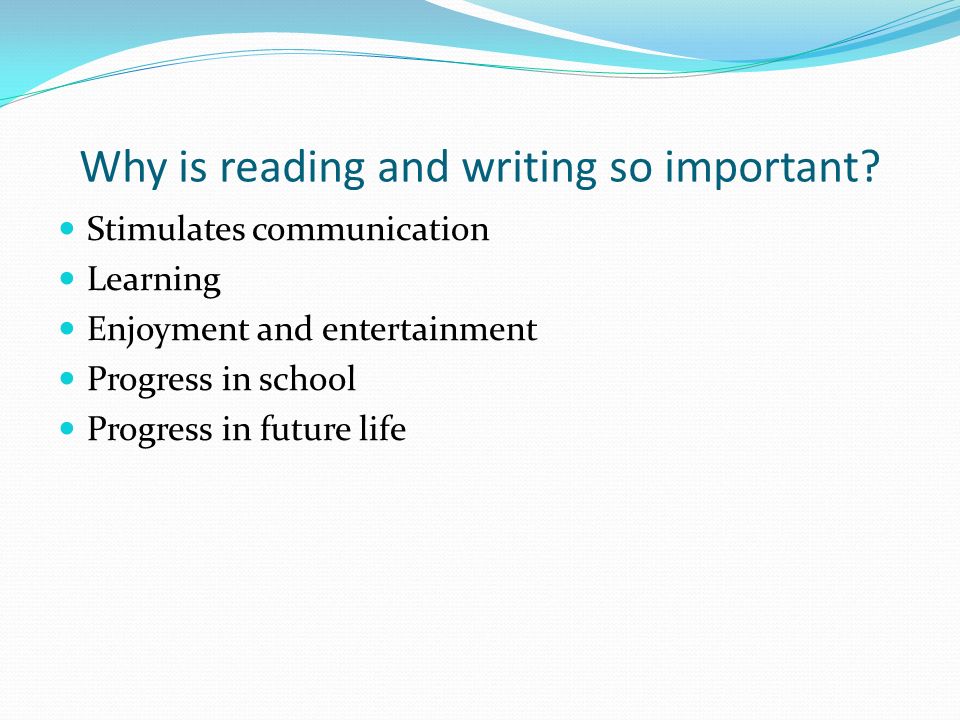 Why is reading and writing so important?

- Stimulates communication
- Learning
- Enjoyment and entertainment
- Progress in school
- Progress in future life